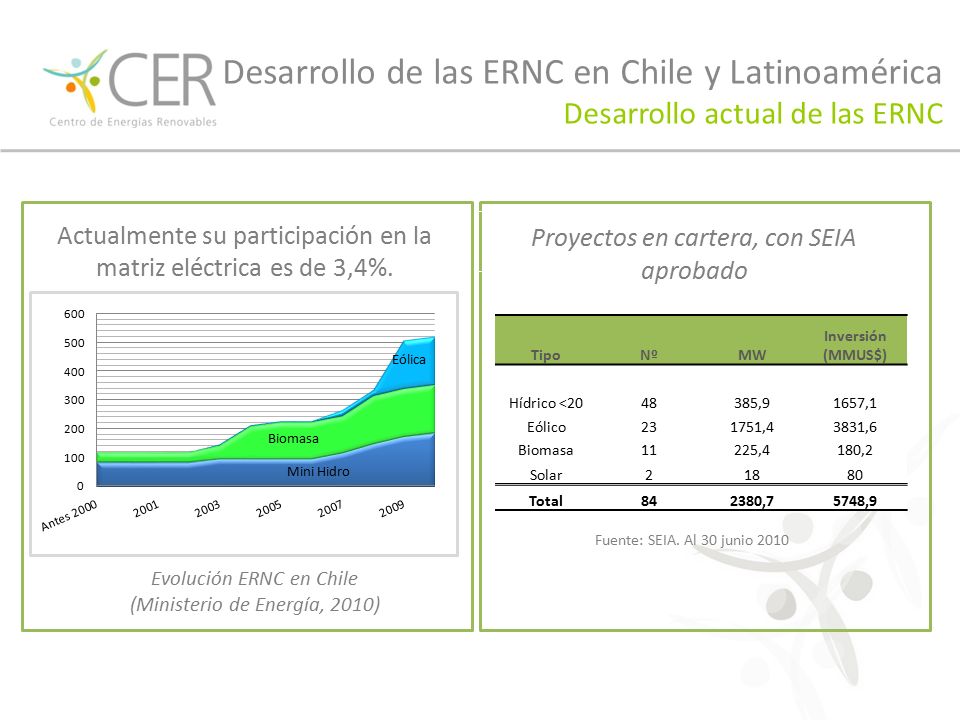 CER
Centro de Energías Renovables

Desarrollo de las ERNC en Chile y Latinoamérica
Desarrollo actual de las ERNC

Actualmente su participación en la matriz eléctrica es de 3,4%.

600
500
400
300
200
100
0
Eólica
Biomasa
Mini Hidro
Antes 2000
2001
2003
2005
2007
2009

Evolución ERNC en Chile
(Ministerio de Energía, 2010)

Proyectos en cartera, con SEIA aprobado

| Tipo | Nº | MW | Inversión (MMUS$) |
|---|---|---|---|
| Hídrico <20 | 48 | 385,9 | 1657,1 |
| Eólico | 23 | 1751,4 | 3831,6 |
| Biomasa | 11 | 225,4 | 180,2 |
| Solar | 2 | 18 | 80 |
| Total | 84 | 2380,7 | 5748,9 |

Fuente: SEIA. Al 30 junio 2010